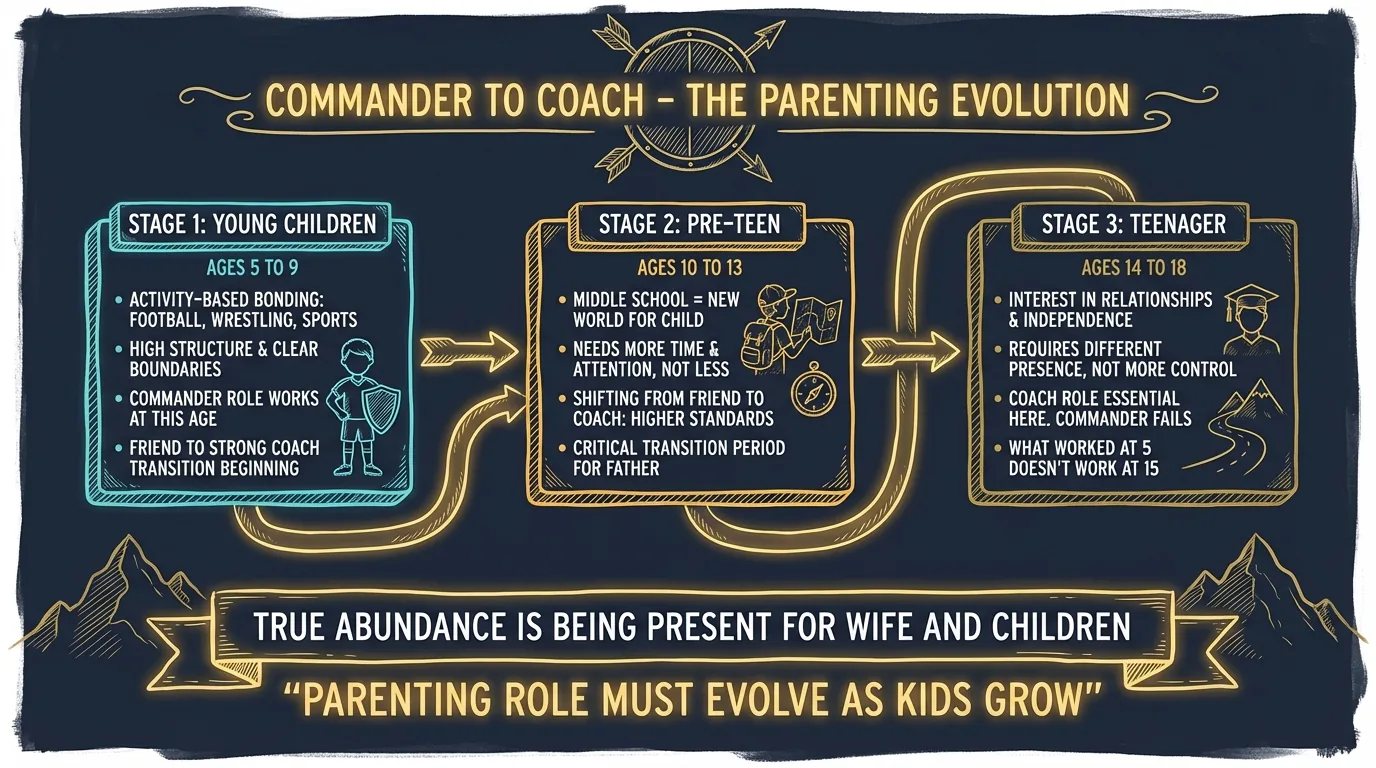 COMMANDER TO COACH – THE PARENTING EVOLUTION

STAGE 1: YOUNG CHILDREN

AGES 5 TO 9

• ACTIVITY-BASED BONDING: FOOTBALL, WRESTLING, SPORTS
• HIGH STRUCTURE & CLEAR BOUNDARIES
• COMMANDER ROLE WORKS AT THIS AGE
• FRIEND TO STRONG COACH TRANSITION BEGINNING

STAGE 2: PRE-TEEN

AGES 10 TO 13

• MIDDLE SCHOOL = NEW WORLD FOR CHILD
• NEEDS MORE TIME & ATTENTION, NOT LESS
• SHIFTING FROM FRIEND TO COACH: HIGHER STANDARDS
• CRITICAL TRANSITION PERIOD FOR FATHER

STAGE 3: TEENAGER

AGES 14 TO 18

• INTEREST IN RELATIONSHIPS & INDEPENDENCE
• REQUIRES DIFFERENT PRESENCE, NOT MORE CONTROL
• COACH ROLE ESSENTIAL HERE. COMMANDER FAILS
• WHAT WORKED AT 5 DOESN'T WORK AT 15

TRUE ABUNDANCE IS BEING PRESENT FOR WIFE AND CHILDREN

"PARENTING ROLE MUST EVOLVE AS KIDS GROW"